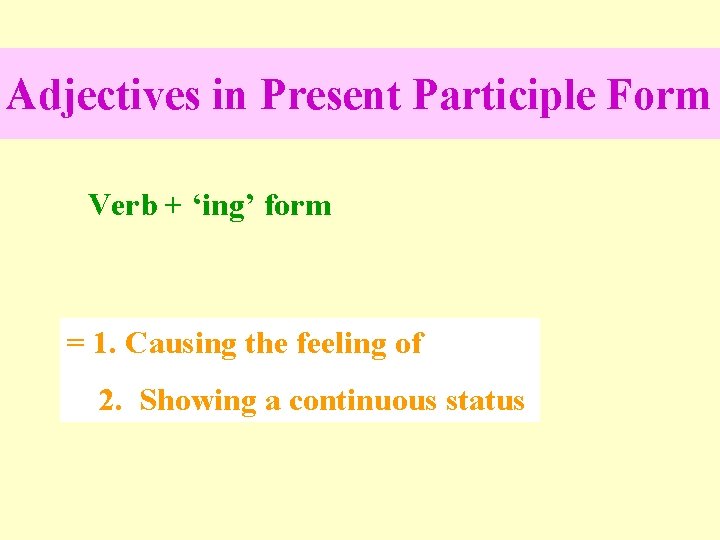 Adjectives in Present Participle Form

Verb + ‘ing’ form

= 1. Causing the feeling of

2. Showing a continuous status